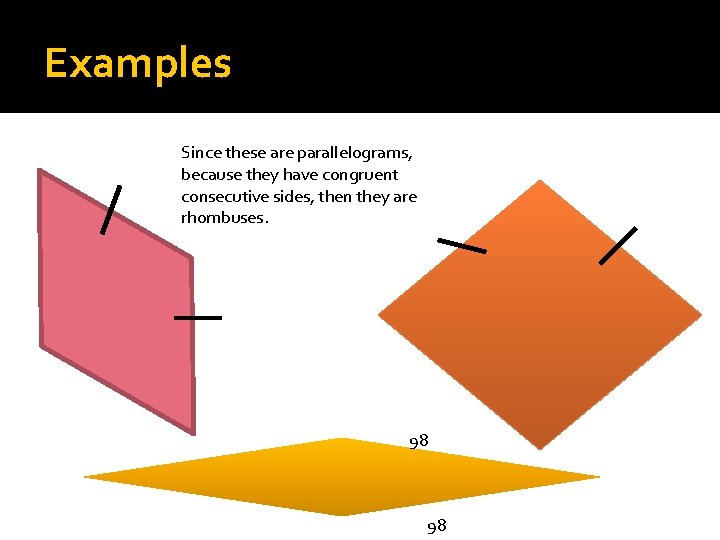 Examples

Since these are parallelograms, because they have congruent consecutive sides, then they are rhombuses.

98

98